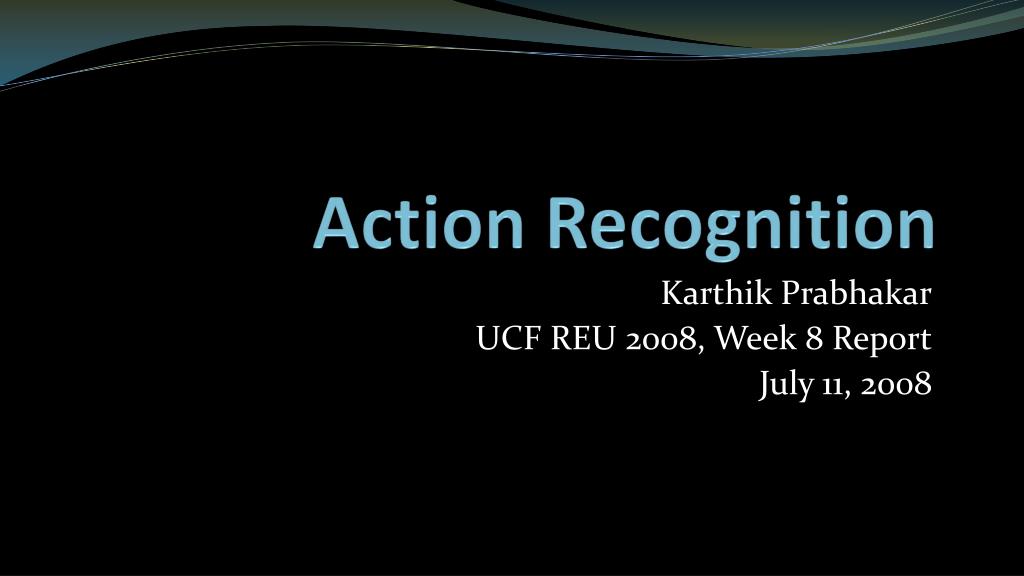 Action Recognition

Karthik Prabhakar
UCF REU 2008, Week 8 Report
July 11, 2008